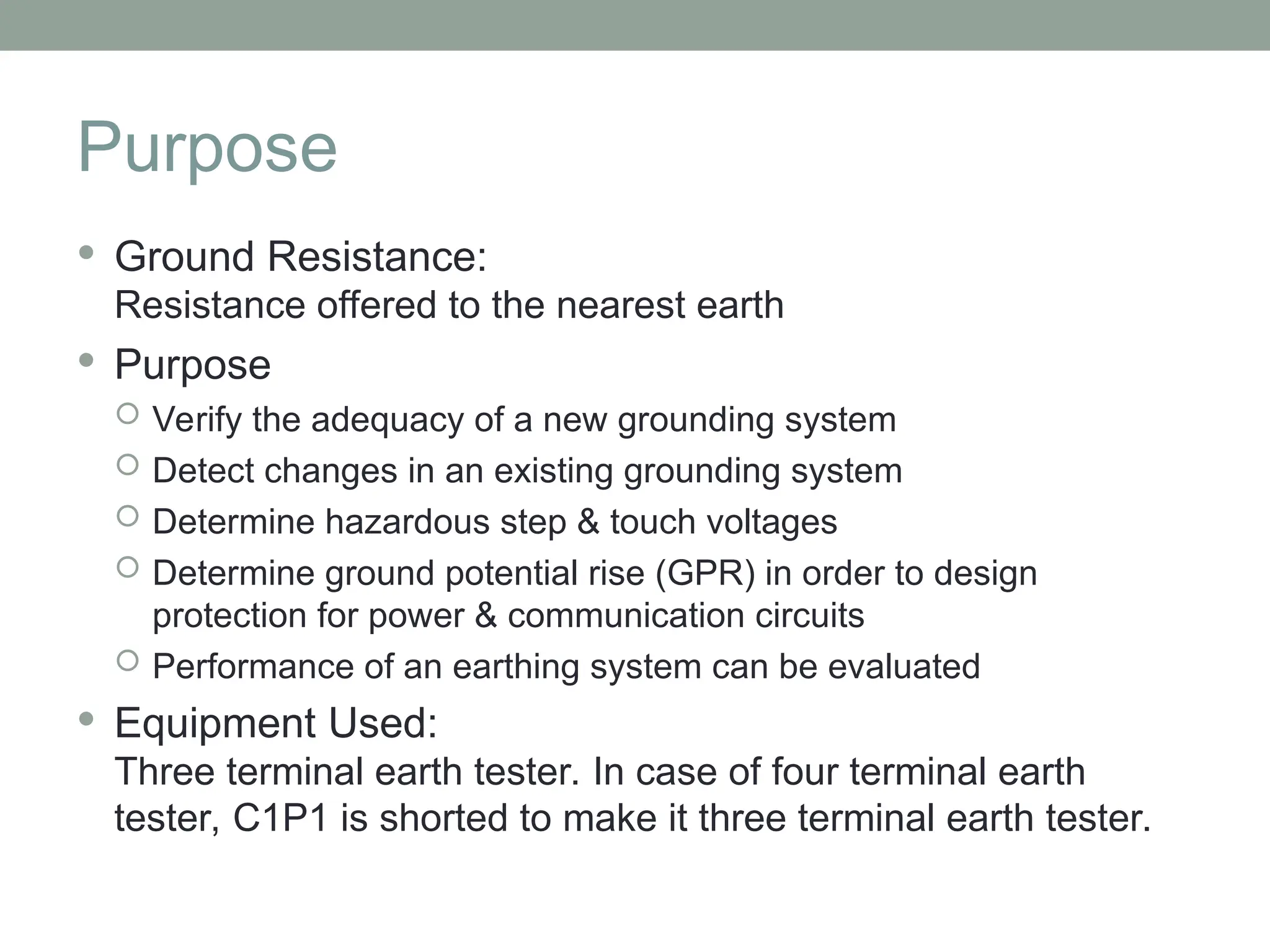 Purpose

• Ground Resistance:
Resistance offered to the nearest earth

• Purpose
 ○ Verify the adequacy of a new grounding system
 ○ Detect changes in an existing grounding system
 ○ Determine hazardous step & touch voltages
 ○ Determine ground potential rise (GPR) in order to design protection for power & communication circuits
 ○ Performance of an earthing system can be evaluated

• Equipment Used:
Three terminal earth tester. In case of four terminal earth tester, C1P1 is shorted to make it three terminal earth tester.